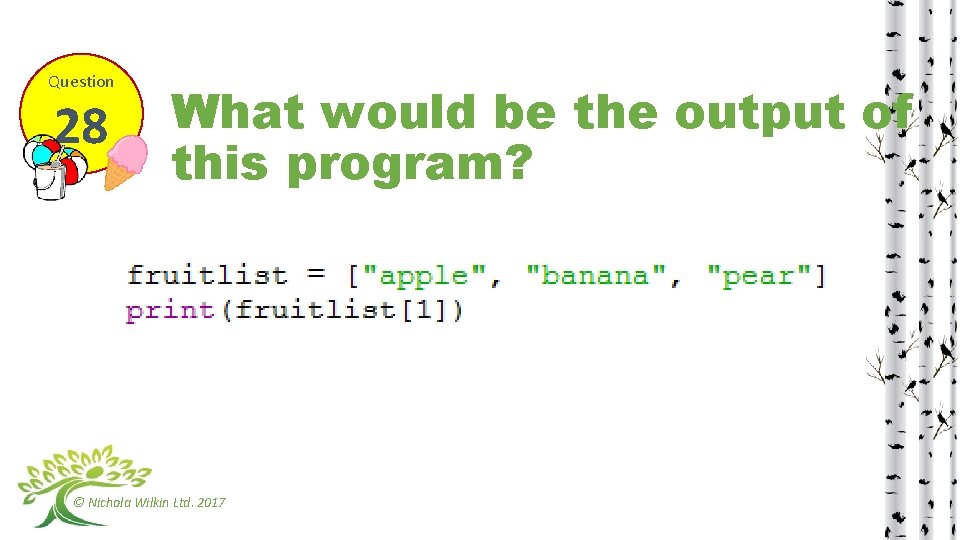 Question
28

What would be the output of this program?

fruitlist = ["apple", "banana", "pear"]
print(fruitlist[1])

© Nichola Wilkin Ltd. 2017